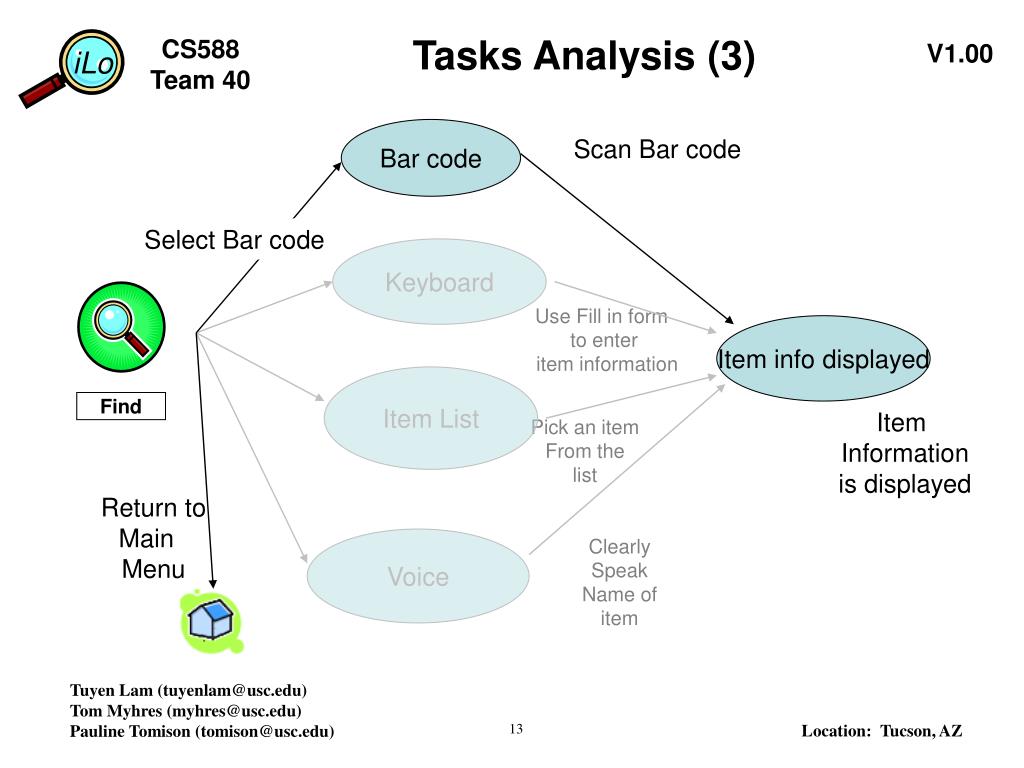 iLo

CS588
Team 40

Tasks Analysis (3)

V1.00

Bar code

Scan Bar code

Select Bar code

Keyboard

Use Fill in form to enter item information

Item info displayed

Find

Item List

Pick an item From the list

Item Information is displayed

Return to Main Menu

Voice

Clearly Speak Name of item

Tuyen Lam (tuyenlam@usc.edu)
Tom Myhres (myhres@usc.edu)
Pauline Tomison (tomison@usc.edu)

13

Location: Tucson, AZ